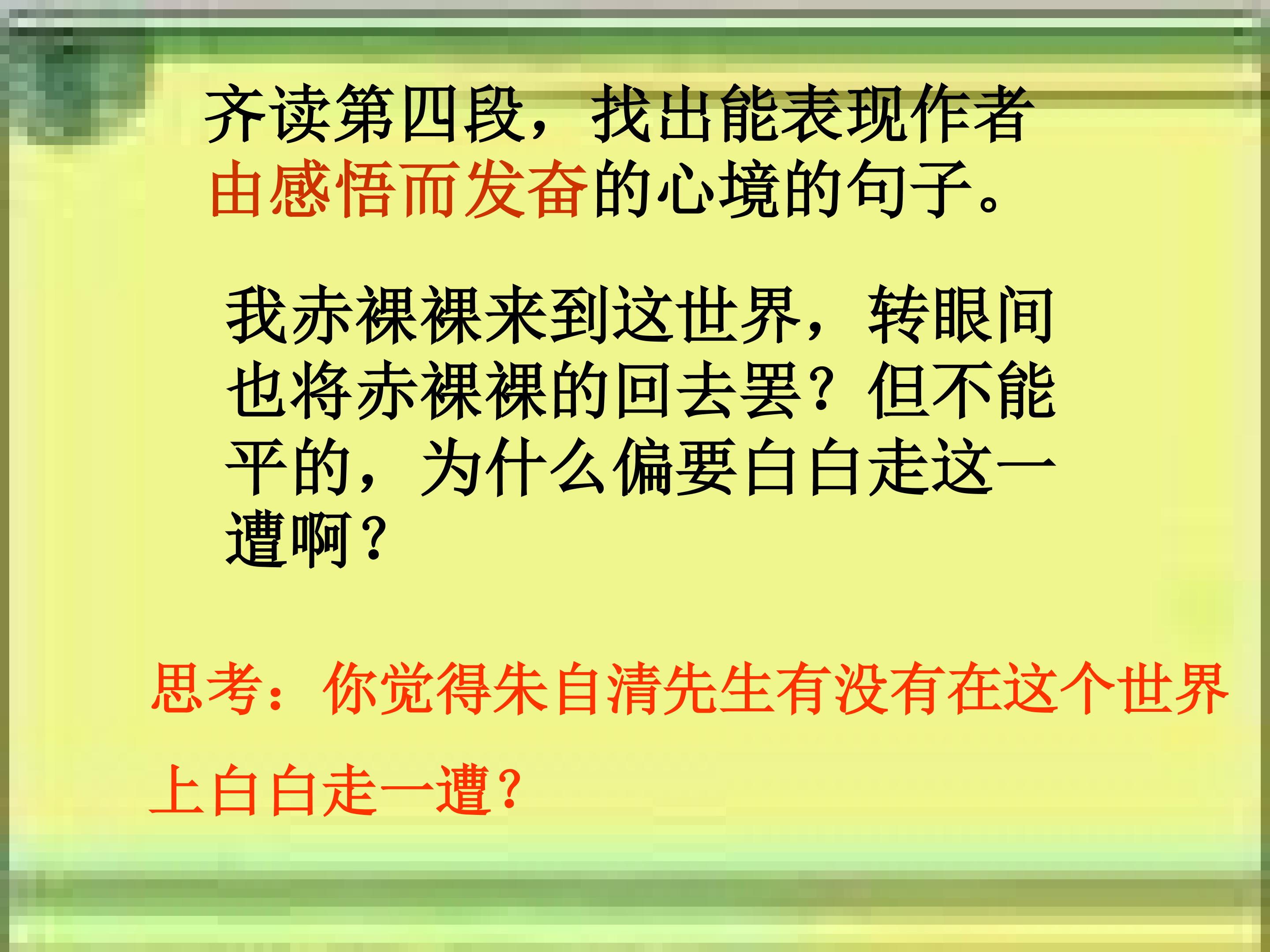 齐读第四段，找出能表现作者由感悟而发奋的心境的句子。

我赤裸裸来到这世界，转眼间也将赤裸裸的回去罢？但不能平的，为什么偏要白白走这一遭啊？

思考：你觉得朱自清先生有没有在这个世界上白白走一遭？